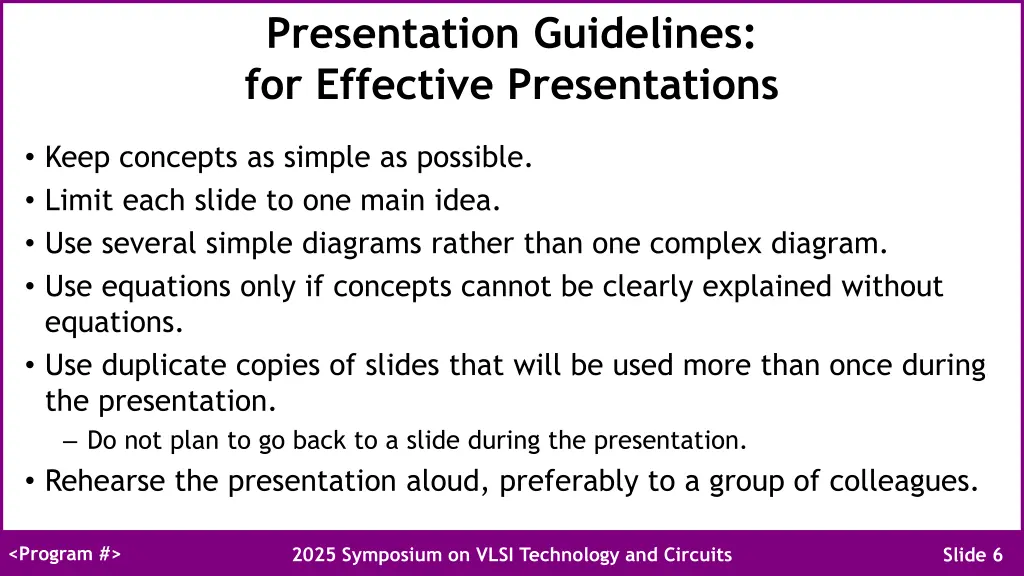 Presentation Guidelines:
for Effective Presentations

• Keep concepts as simple as possible.
• Limit each slide to one main idea.
• Use several simple diagrams rather than one complex diagram.
• Use equations only if concepts cannot be clearly explained without equations.
• Use duplicate copies of slides that will be used more than once during the presentation.
– Do not plan to go back to a slide during the presentation.
• Rehearse the presentation aloud, preferably to a group of colleagues.

<Program #>
2025 Symposium on VLSI Technology and Circuits
Slide 6